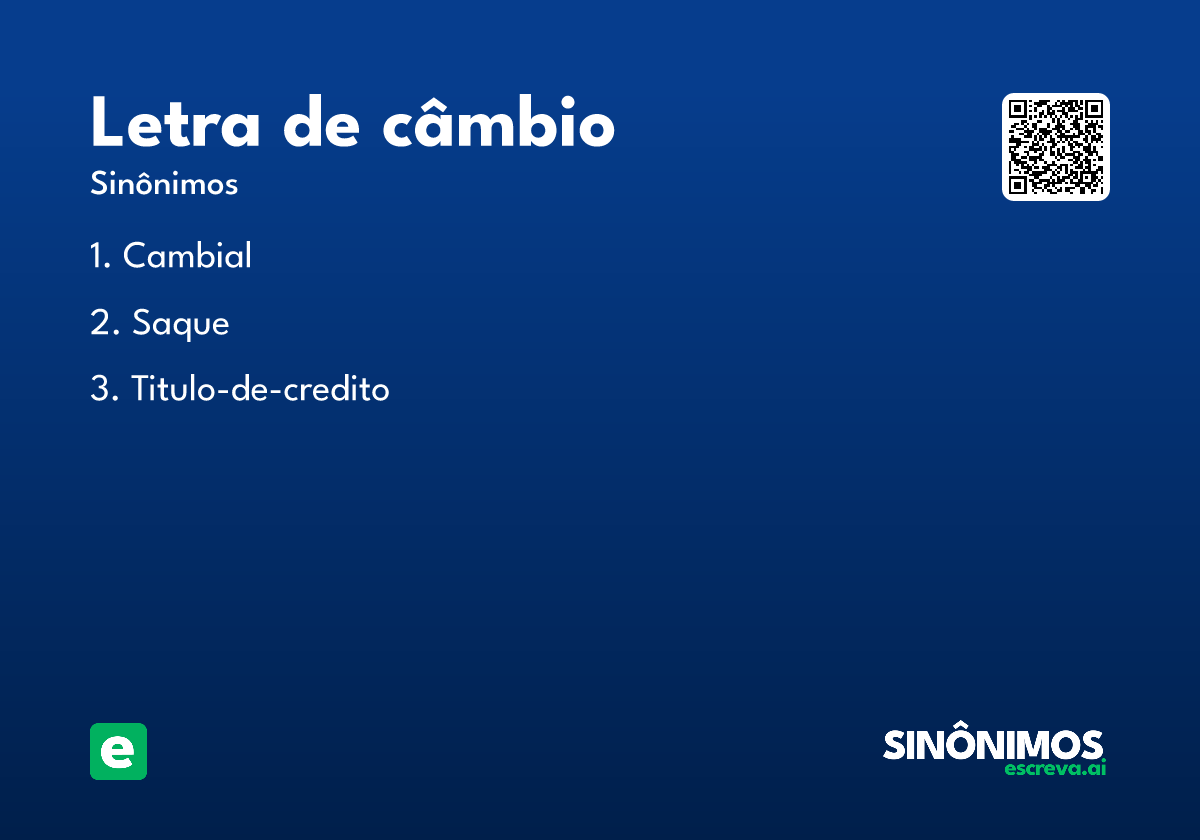 Letra de câmbio

Sinônimos

1. Cambial

2. Saque

3. Titulo-de-credito

e

SINÔNIMOS
escreva.ai